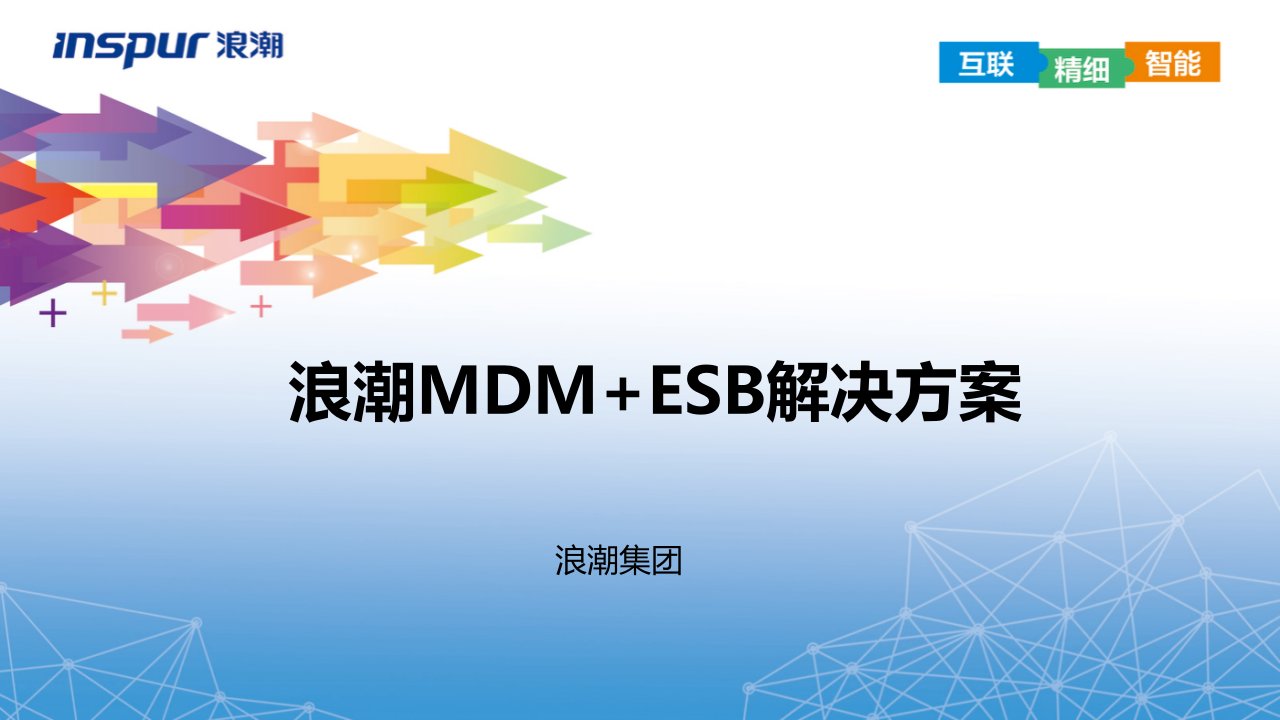 inspur 浪潮

互联 精细 智能

浪潮MDM+ESB解决方案

浪潮集团